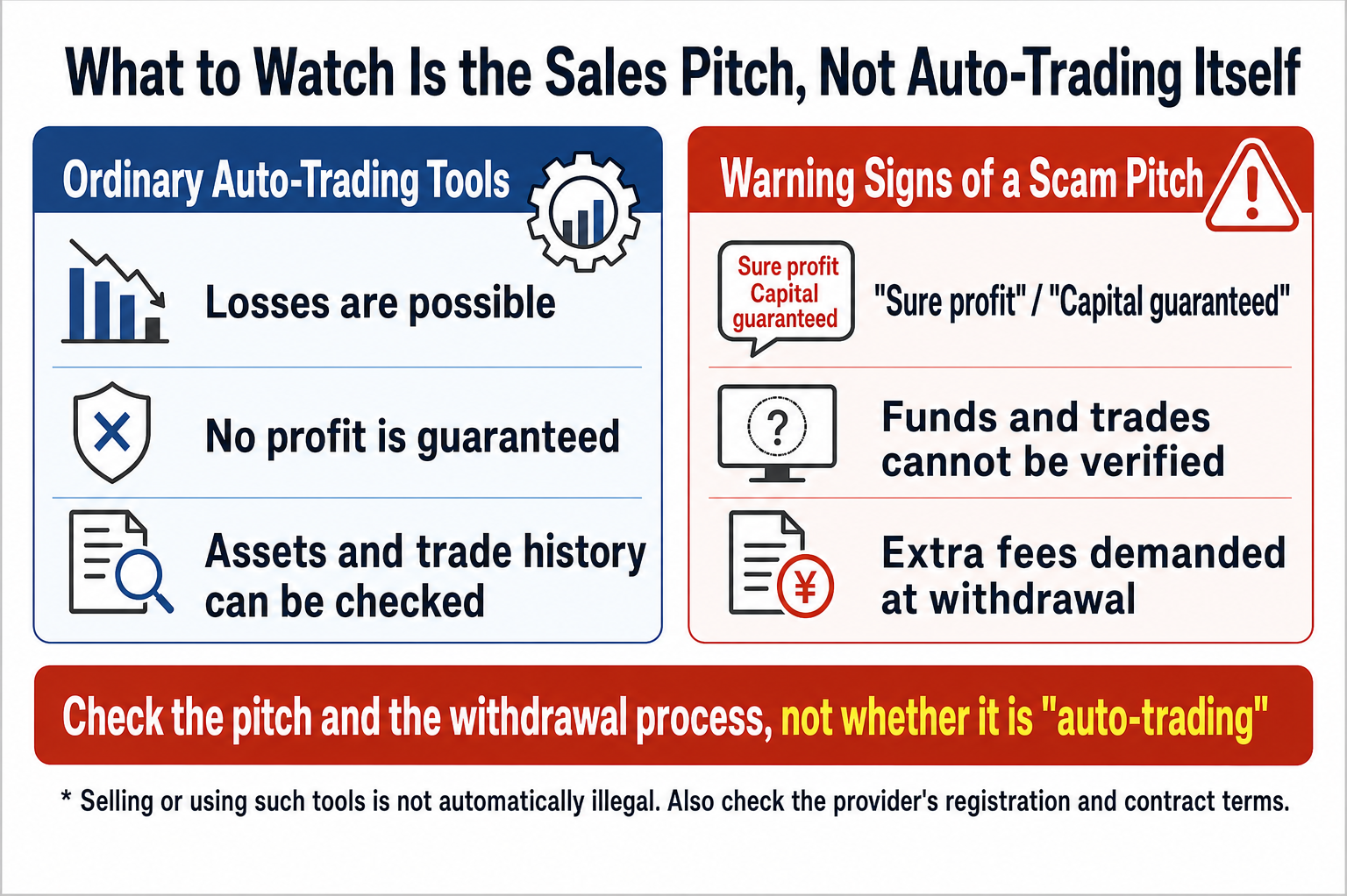 What to Watch Is the Sales Pitch, Not Auto-Trading Itself

Ordinary Auto-Trading Tools

Losses are possible

No profit is guaranteed

Assets and trade history can be checked

Warning Signs of a Scam Pitch

Sure profit Capital guaranteed

"Sure profit" / "Capital guaranteed"

?

Funds and trades cannot be verified

¥

Extra fees demanded at withdrawal

Check the pitch and the withdrawal process, not whether it is "auto-trading"

* Selling or using such tools is not automatically illegal. Also check the provider's registration and contract terms.